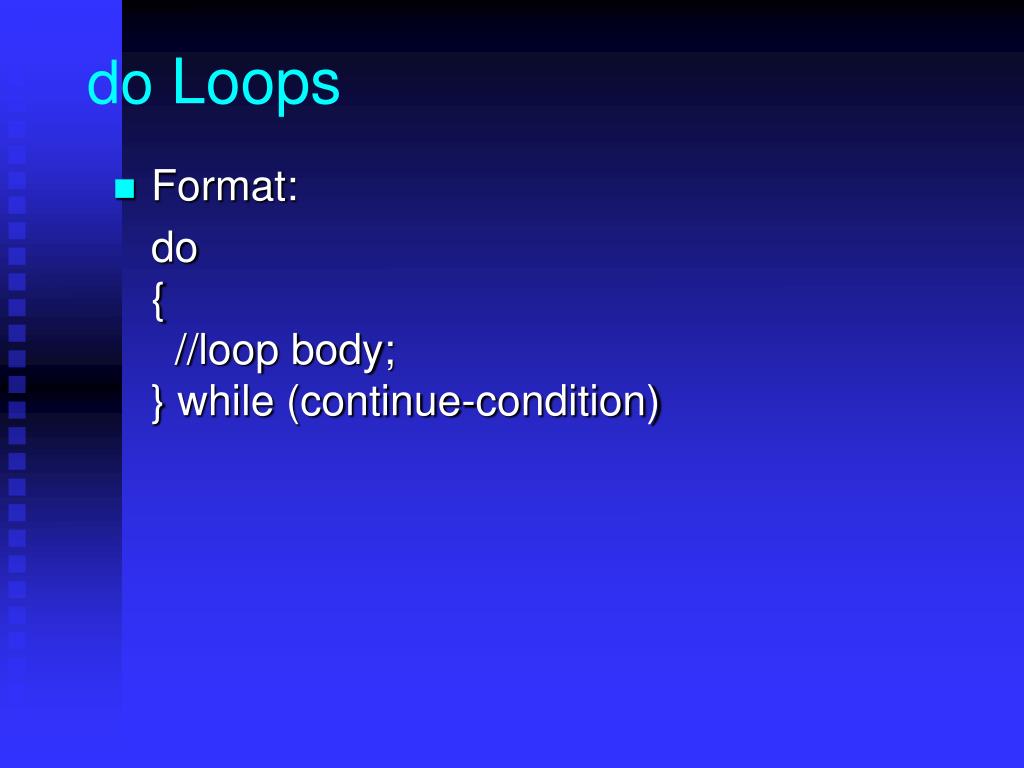 do Loops

Format:

do
{
  //loop body;
} while (continue-condition)